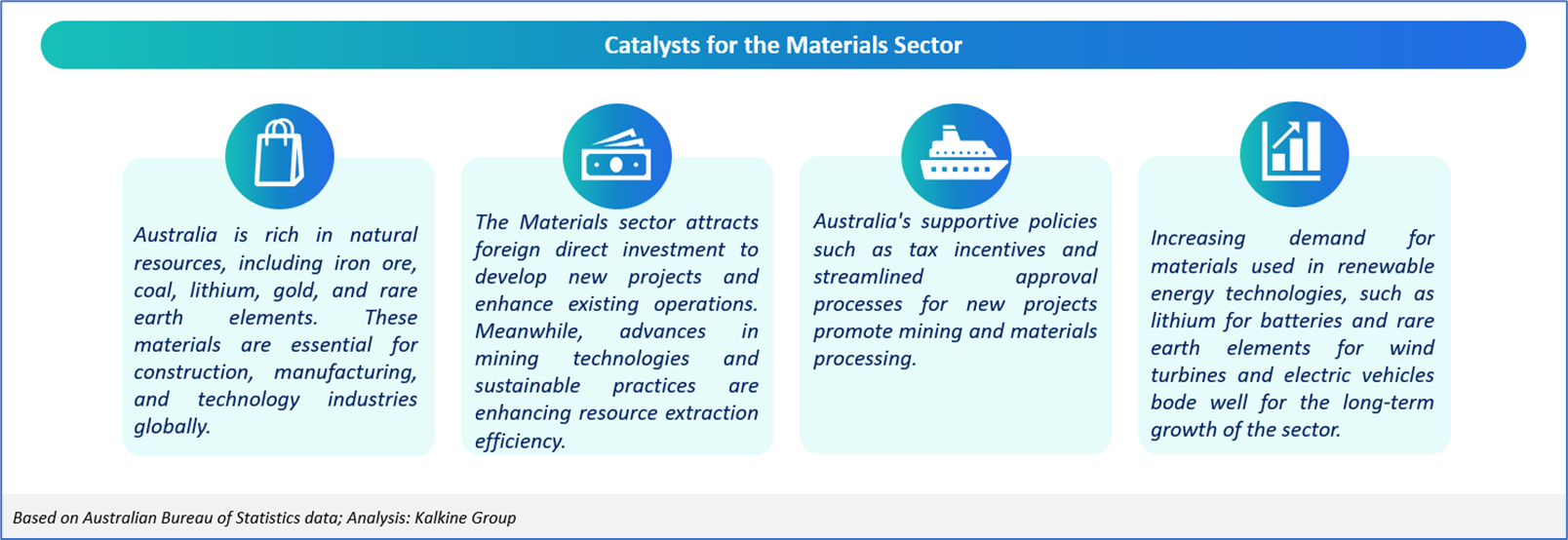 Catalysts for the Materials Sector

Australia is rich in natural resources, including iron ore, coal, lithium, gold, and rare earth elements. These materials are essential for construction, manufacturing, and technology industries globally.

The Materials sector attracts foreign direct investment to develop new projects and enhance existing operations. Meanwhile, advances in mining technologies and sustainable practices are enhancing resource extraction efficiency.

Australia's supportive policies such as tax incentives and streamlined approval processes for new projects promote mining and materials processing.

Increasing demand for materials used in renewable energy technologies, such as lithium for batteries and rare earth elements for wind turbines and electric vehicles bode well for the long-term growth of the sector.

Based on Australian Bureau of Statistics data; Analysis: Kalkine Group